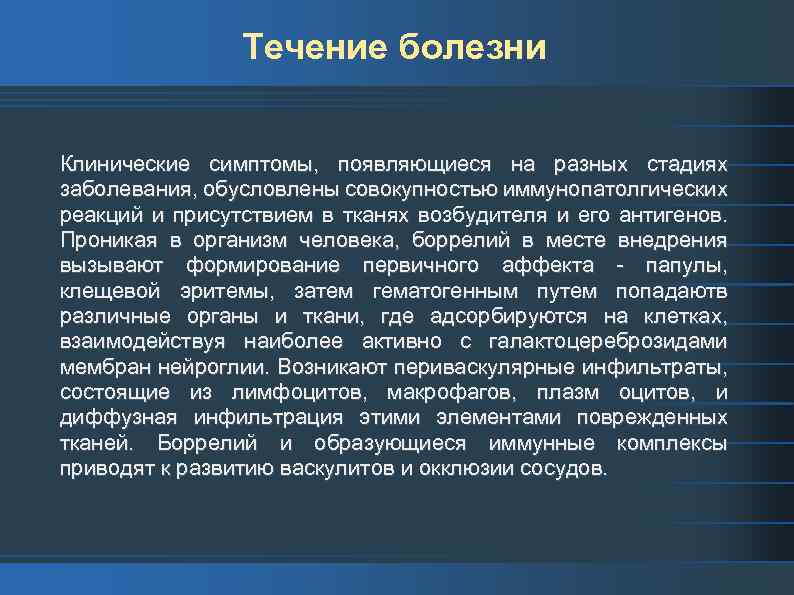 Течение болезни

Клинические симптомы, появляющиеся на разных стадиях заболевания, обусловлены совокупностью иммунопатолгических реакций и присутствием в тканях возбудителя и его антигенов. Проникая в организм человека, боррелий в месте внедрения вызывают формирование первичного аффекта - папулы, клещевой эритемы, затем гематогенным путем попадаютв различные органы и ткани, где адсорбируются на клетках, взаимодействуя наиболее активно с галактоцереброзидами мембран нейроглии. Возникают периваскулярные инфильтраты, состоящие из лимфоцитов, макрофагов, плазм оцитов, и диффузная инфильтрация этими элементами поврежденных тканей. Боррелий и образующиеся иммунные комплексы приводят к развитию васкулитов и окклюзии сосудов.